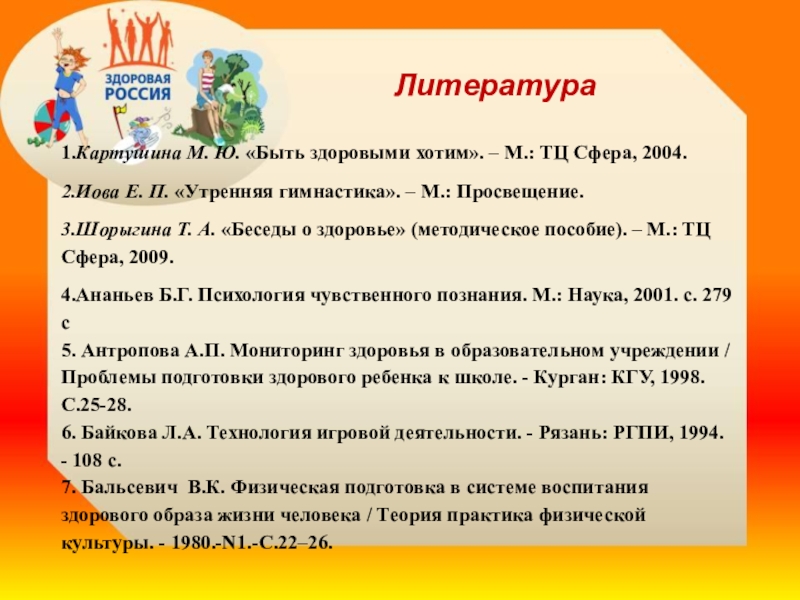 ЗДОРОВАЯ РОССИЯ

Литература

1.Картушина М. Ю. «Быть здоровыми хотим». – М.: ТЦ Сфера, 2004.

2.Иова Е. П. «Утренняя гимнастика». – М.: Просвещение.

3.Шорыгина Т. А. «Беседы о здоровье» (методическое пособие). – М.: ТЦ Сфера, 2009.

4.Ананьев Б.Г. Психология чувственного познания. М.: Наука, 2001. с. 279 с
5. Антропова А.П. Мониторинг здоровья в образовательном учреждении / Проблемы подготовки здорового ребенка к школе. - Курган: КГУ, 1998. С.25-28.
6. Байкова Л.А. Технология игровой деятельности. - Рязань: РГПИ, 1994. - 108 с.
7. Бальсевич В.К. Физическая подготовка в системе воспитания здорового образа жизни человека / Теория практика физической культуры. - 1980.-N1.-С.22–26.